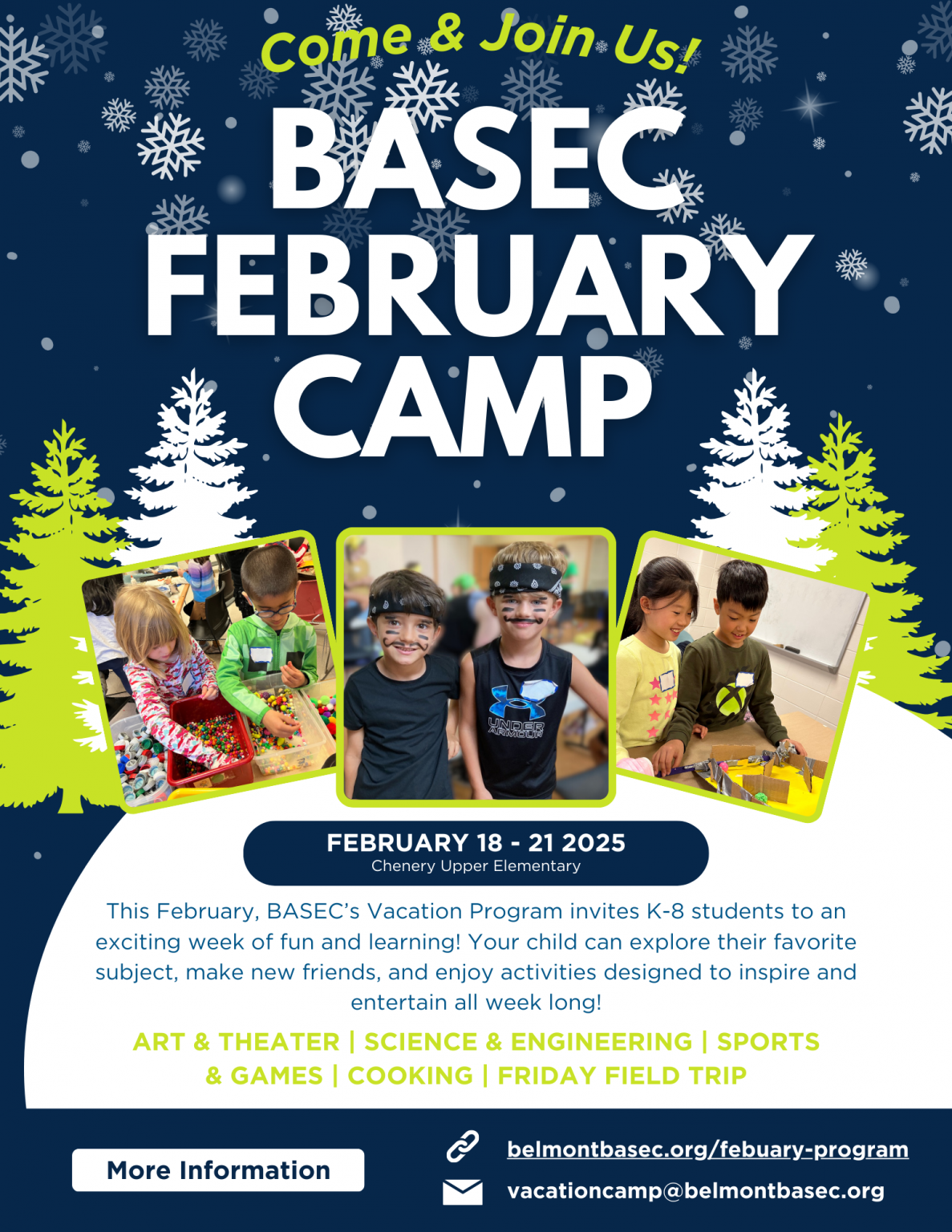 Come & Join Us!

BASEC FEBRUARY CAMP

UNDER ARMOUR

FEBRUARY 18 - 21 2025
Chenery Upper Elementary

This February, BASEC's Vacation Program invites K-8 students to an exciting week of fun and learning! Your child can explore their favorite subject, make new friends, and enjoy activities designed to inspire and entertain all week long!

ART & THEATER | SCIENCE & ENGINEERING | SPORTS & GAMES | COOKING | FRIDAY FIELD TRIP

More Information

belmontbasec.org/febuary-program

vacationcamp@belmontbasec.org